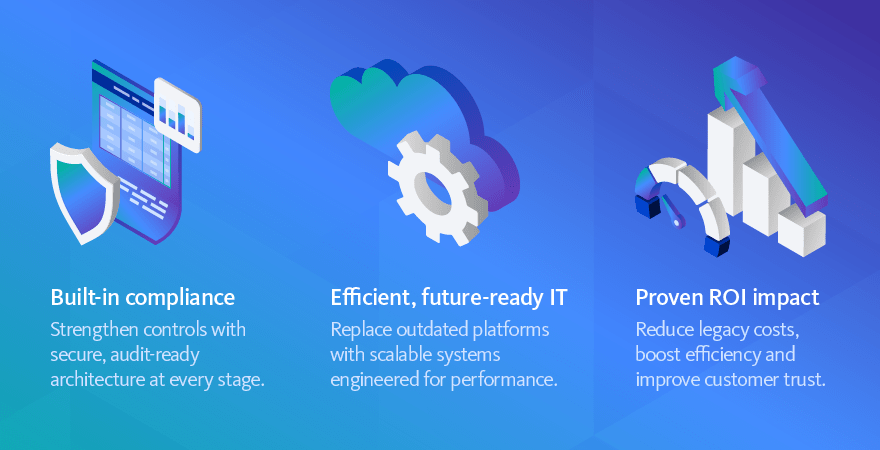 Built-in compliance
Strengthen controls with secure, audit-ready architecture at every stage.

Efficient, future-ready IT
Replace outdated platforms with scalable systems engineered for performance.

Proven ROI impact
Reduce legacy costs, boost efficiency and improve customer trust.